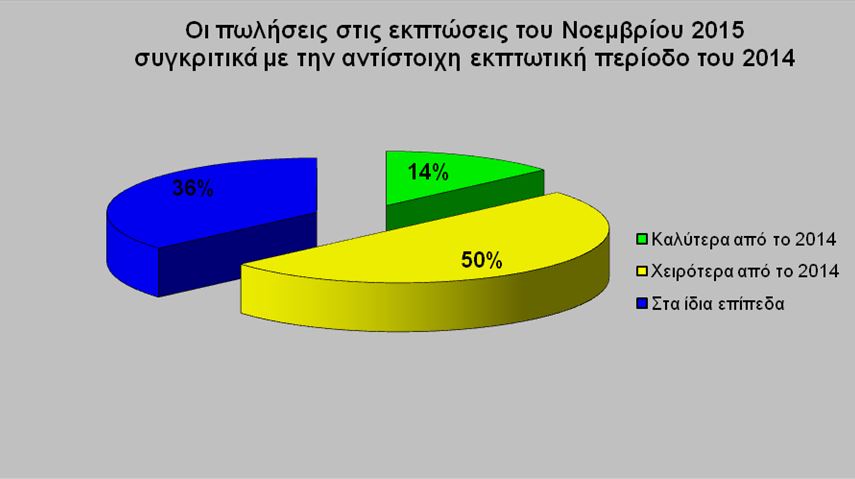 Οι πωλήσεις στις εκπτώσεις του Νοεμβρίου 2015 συγκριτικά με την αντίστοιχη εκπτωτική περίοδο του 2014

36%

14%

50%

Καλύτερα από το 2014
Χειρότερα από το 2014
Στα ίδια επίπεδα